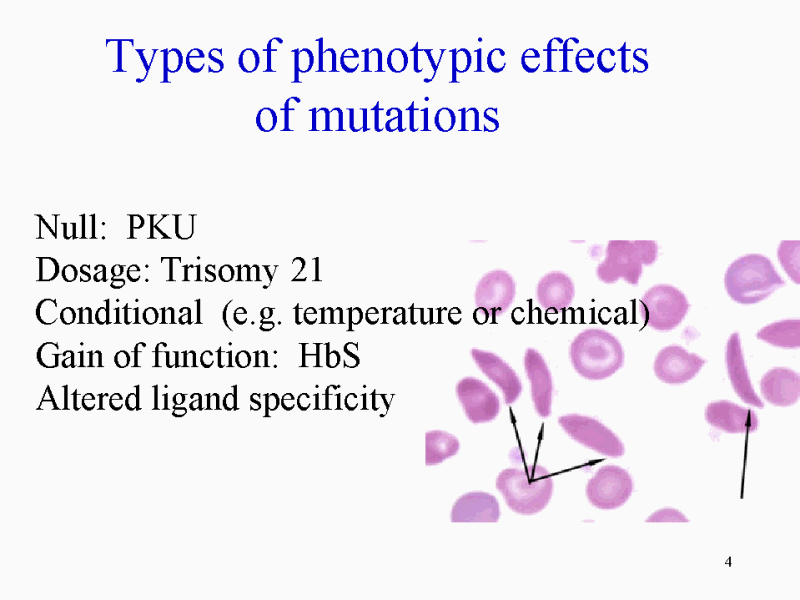 Types of phenotypic effects of mutations

Null: PKU
Dosage: Trisomy 21
Conditional (e.g. temperature or chemical)
Gain of function: HbS
Altered ligand specificity

4